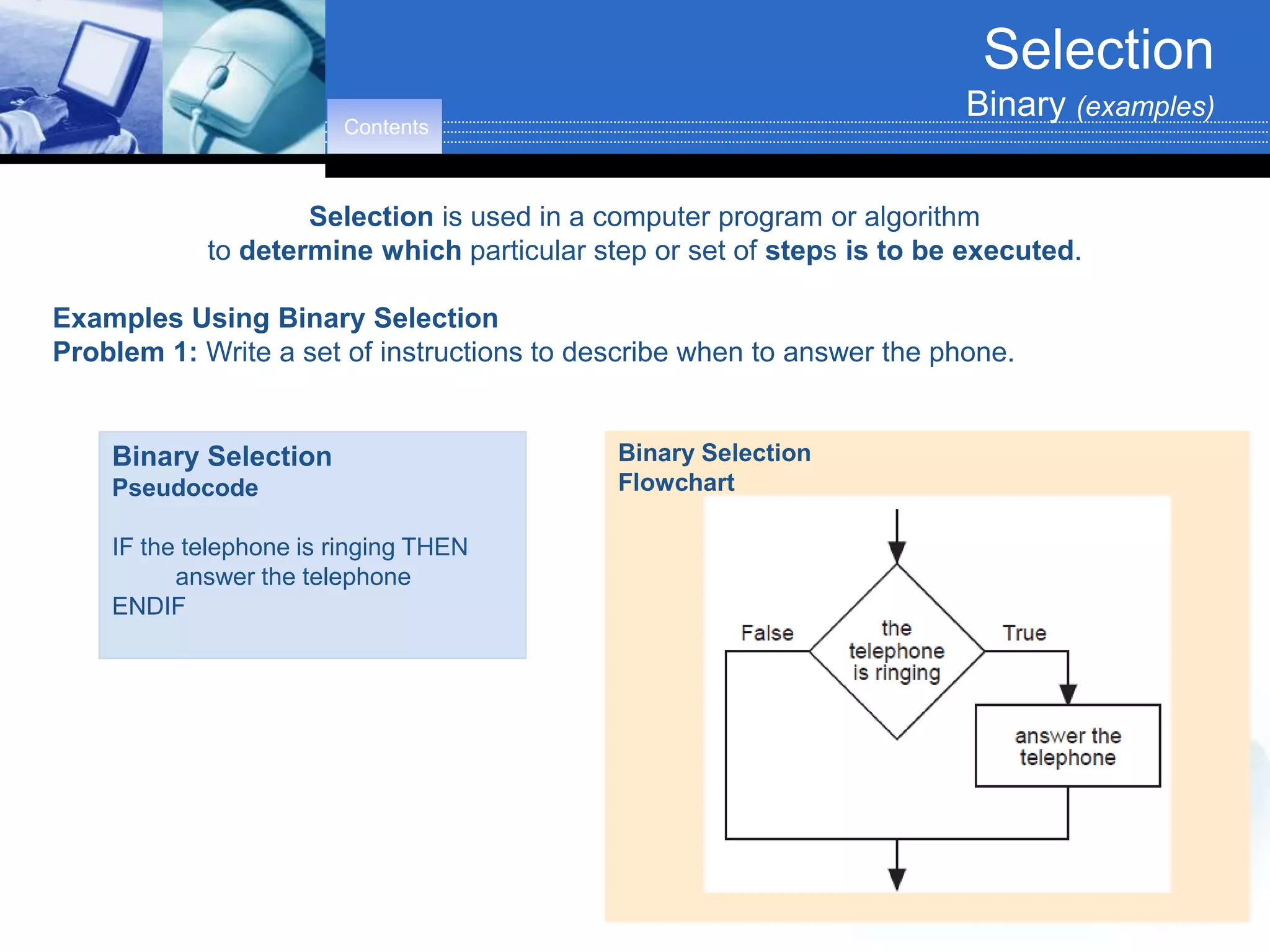 Selection
Binary (examples)

Contents

Selection is used in a computer program or algorithm to determine which particular step or set of steps is to be executed.

Examples Using Binary Selection
Problem 1: Write a set of instructions to describe when to answer the phone.

Binary Selection
Pseudocode

IF the telephone is ringing THEN
answer the telephone
ENDIF

Binary Selection
Flowchart

False
the telephone is ringing
True
answer the telephone